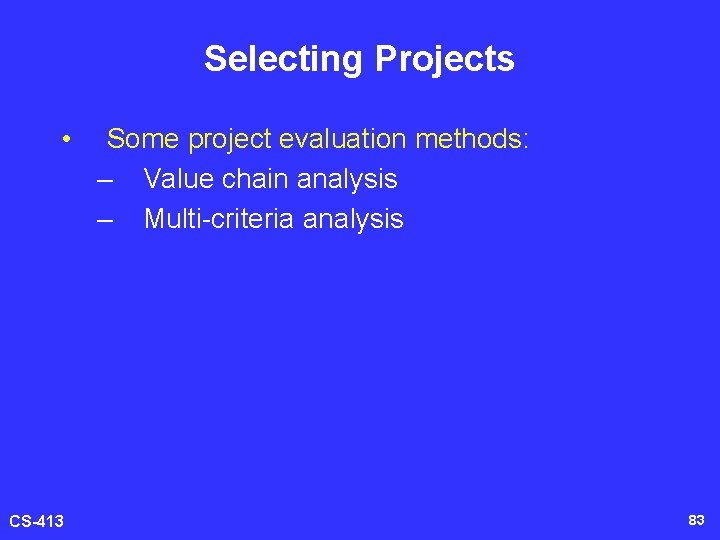 Selecting Projects

• Some project evaluation methods:
– Value chain analysis
– Multi-criteria analysis

CS-413

83